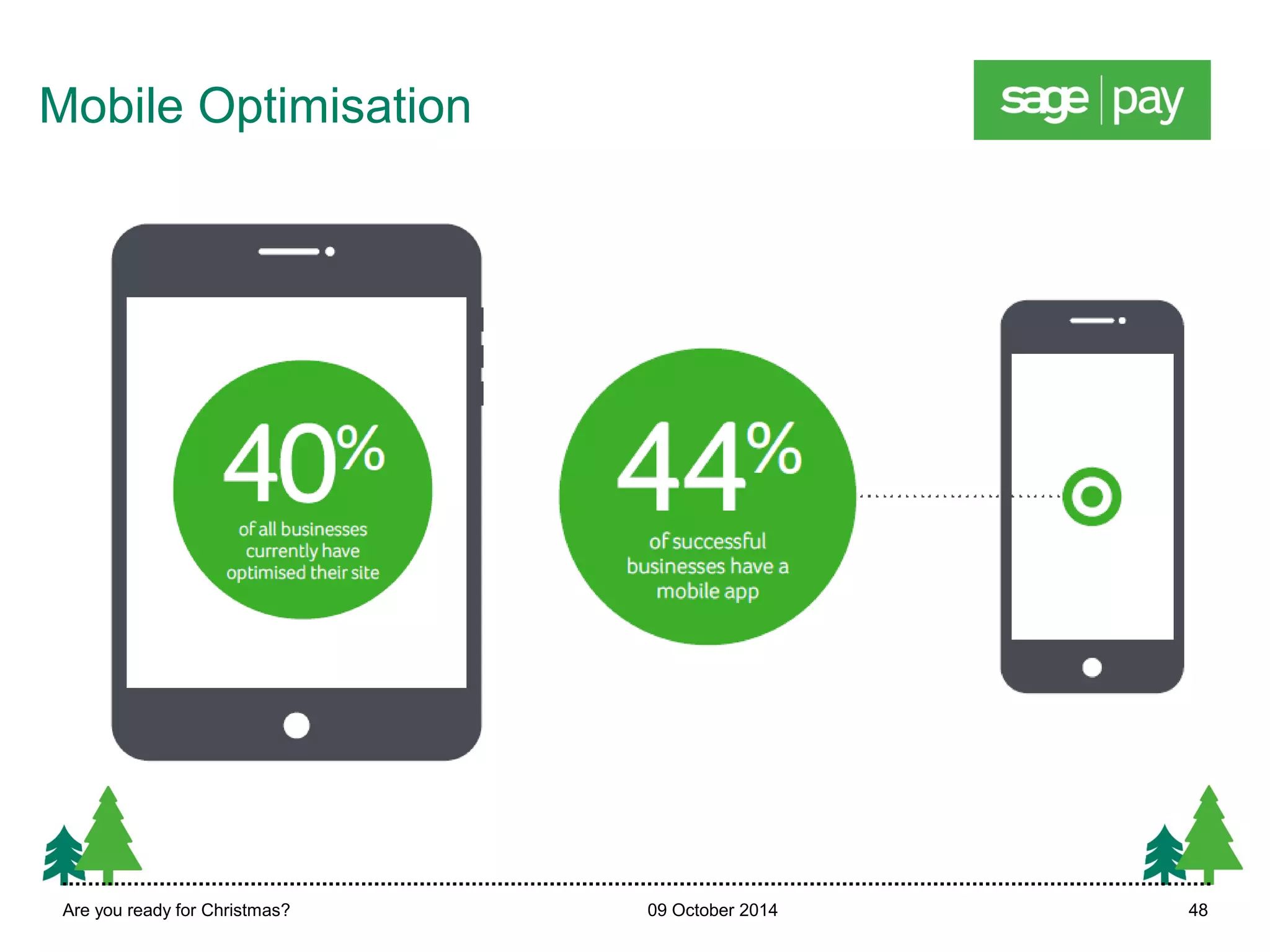 Mobile Optimisation

sage | pay

40%
of all businesses currently have optimised their site

44%
of successful businesses have a mobile app

Are you ready for Christmas?

09 October 2014

48